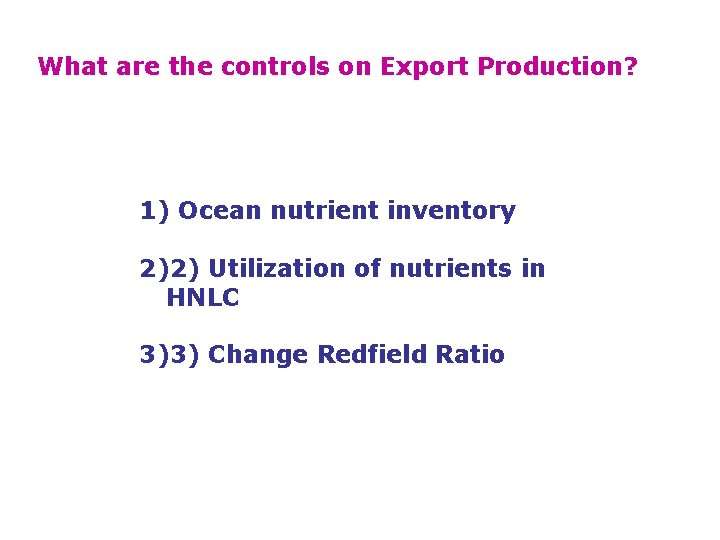 What are the controls on Export Production?

1) Ocean nutrient inventory

2)2) Utilization of nutrients in HNLC

3)3) Change Redfield Ratio